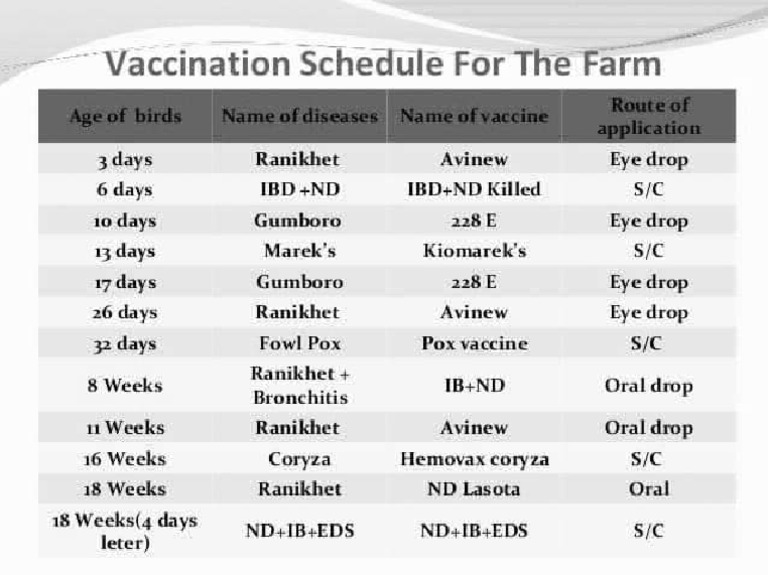 Vaccination Schedule For The Farm

| Age of birds | Name of diseases | Name of vaccine | Route of application |
|---|---|---|---|
| 3 days | Ranikhet | Avinew | Eye drop |
| 6 days | IBD +ND | IBD+ND Killed | S/C |
| 10 days | Gumboro | 228 E | Eye drop |
| 13 days | Marek's | Kiomarek's | S/C |
| 17 days | Gumboro | 228 E | Eye drop |
| 26 days | Ranikhet | Avinew | Eye drop |
| 32 days | Fowl Pox | Pox vaccine | S/C |
| 8 Weeks | Ranikhet + Bronchitis | IB+ND | Oral drop |
| 11 Weeks | Ranikhet | Avinew | Oral drop |
| 16 Weeks | Coryza | Hemovax coryza | S/C |
| 18 Weeks | Ranikhet | ND Lasota | Oral |
| 18 Weeks(4 days leter) | ND+IB+EDS | ND+IB+EDS | S/C |